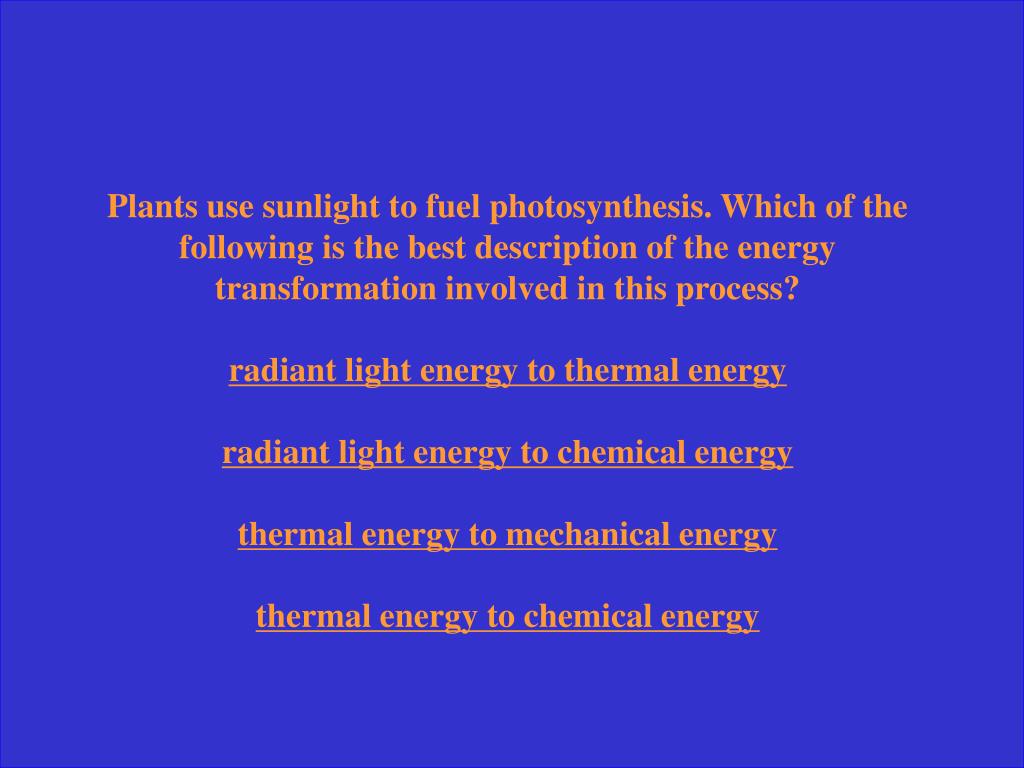 Plants use sunlight to fuel photosynthesis. Which of the following is the best description of the energy transformation involved in this process?

radiant light energy to thermal energy

radiant light energy to chemical energy

thermal energy to mechanical energy

thermal energy to chemical energy